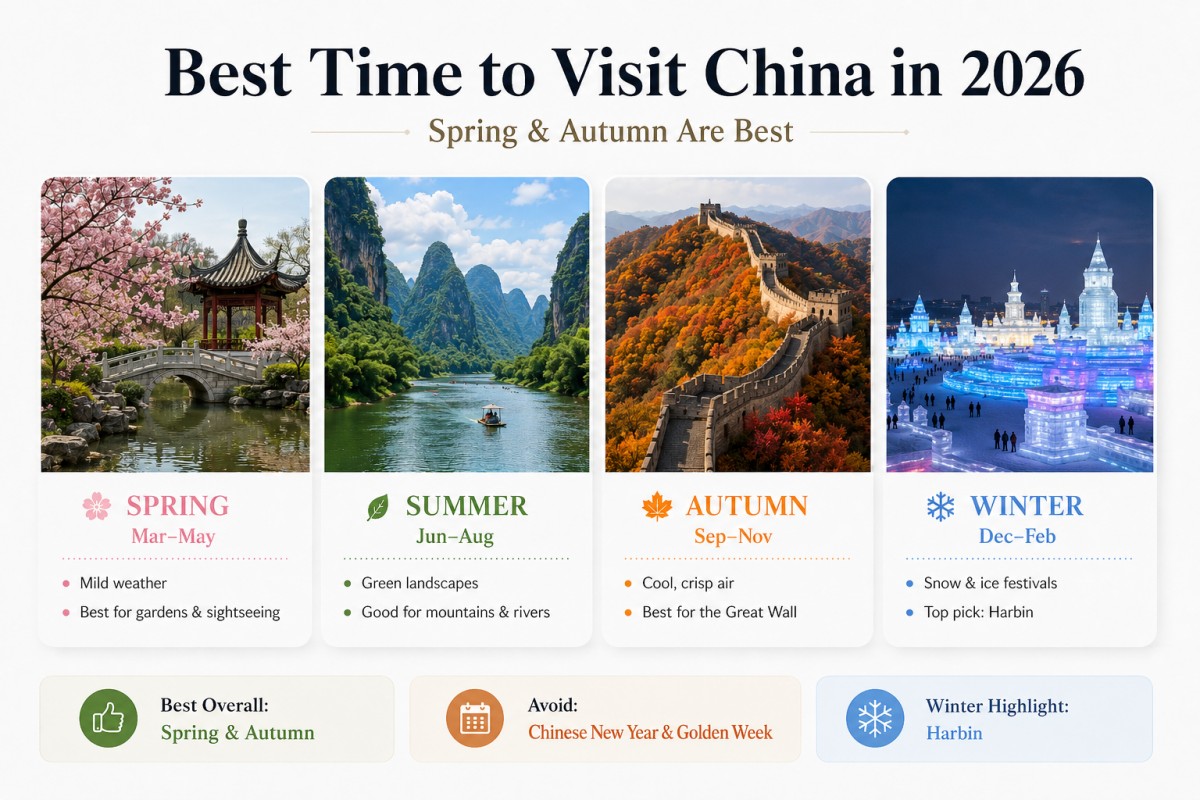 Best Time to Visit China in 2026

Spring & Autumn Are Best

SPRING
Mar–May
- Mild weather
- Best for gardens & sightseeing

SUMMER
Jun–Aug
- Green landscapes
- Good for mountains & rivers

AUTUMN
Sep–Nov
- Cool, crisp air
- Best for the Great Wall

WINTER
Dec–Feb
- Snow & ice festivals
- Top pick: Harbin

Best Overall:
Spring & Autumn

Avoid:
Chinese New Year & Golden Week

Winter Highlight:
Harbin